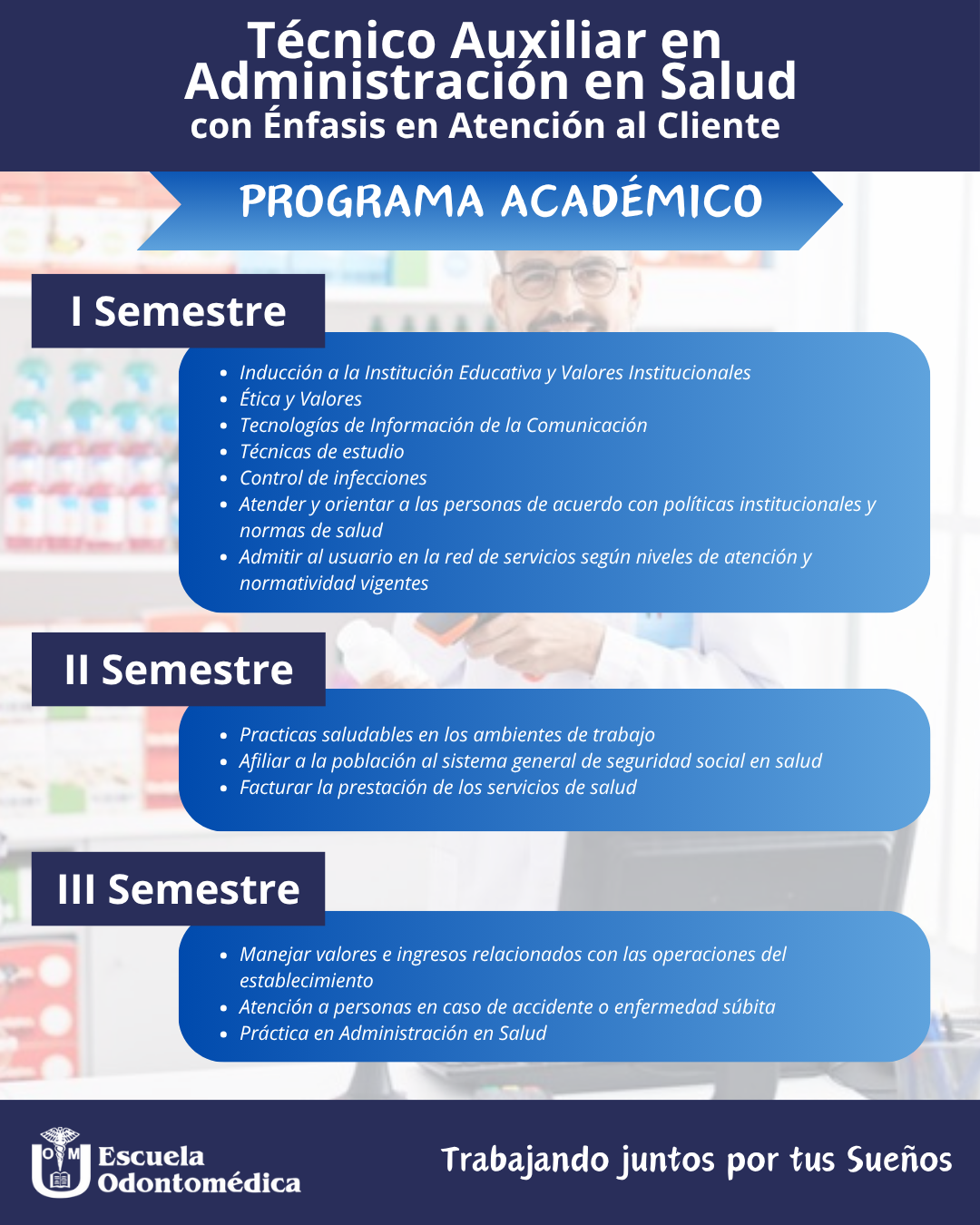 Técnico Auxiliar en Administración en Salud
con Énfasis en Atención al Cliente

PROGRAMA ACADÉMICO

I Semestre

- Inducción a la Institución Educativa y Valores Institucionales
- Ética y Valores
- Tecnologías de Información de la Comunicación
- Técnicas de estudio
- Control de infecciones
- Atender y orientar a las personas de acuerdo con políticas institucionales y normas de salud
- Admitir al usuario en la red de servicios según niveles de atención y normatividad vigentes

II Semestre

- Practicas saludables en los ambientes de trabajo
- Afiliar a la población al sistema general de seguridad social en salud
- Facturar la prestación de los servicios de salud

III Semestre

- Manejar valores e ingresos relacionados con las operaciones del establecimiento
- Atención a personas en caso de accidente o enfermedad súbita
- Práctica en Administración en Salud

O M
Escuela Odontomédica

Trabajando juntos por tus Sueños